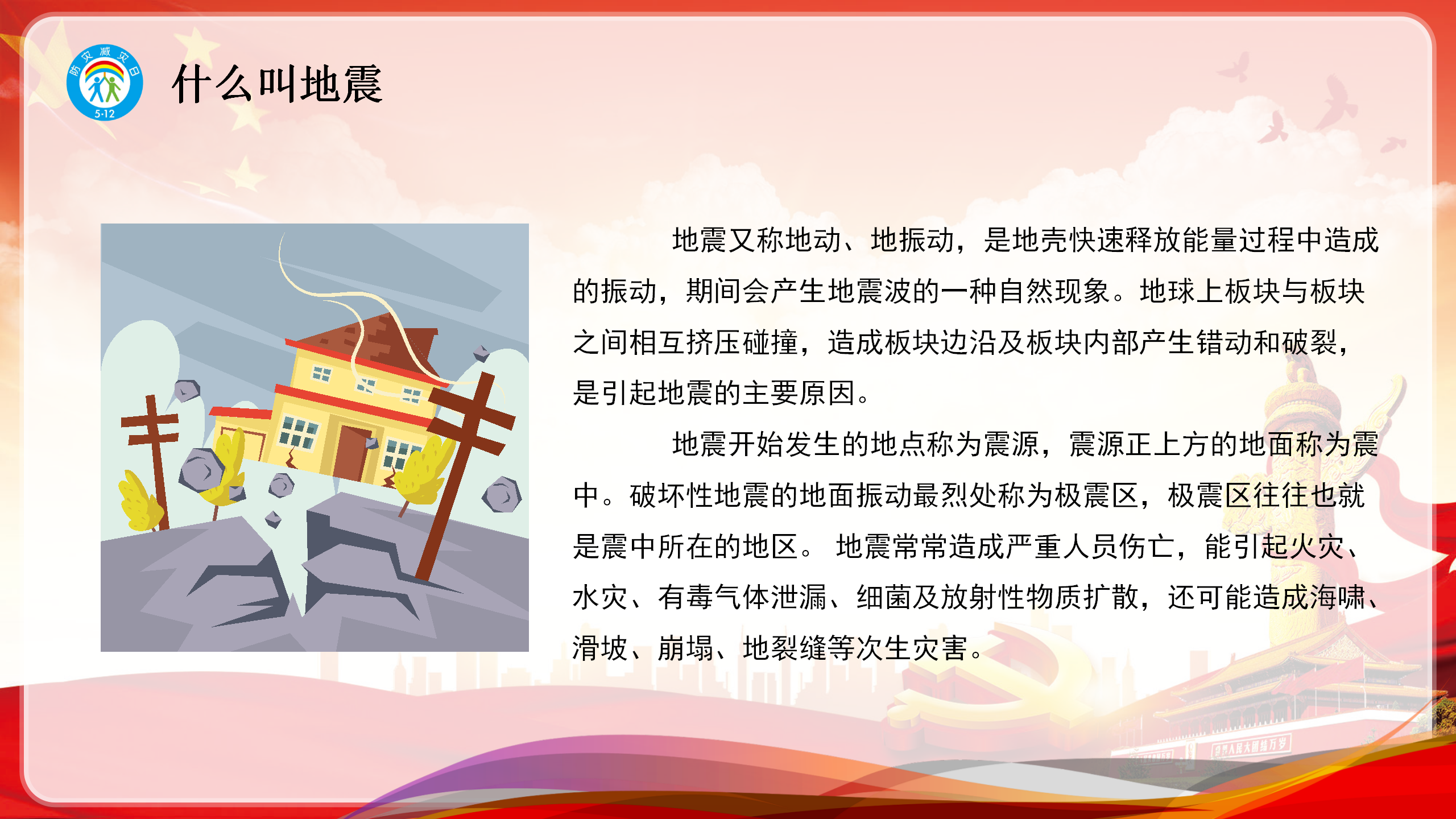 防灾减灾日
5·12

什么叫地震

地震又称地动、地振动，是地壳快速释放能量过程中造成的振动，期间会产生地震波的一种自然现象。地球上板块与板块之间相互挤压碰撞，造成板块边沿及板块内部产生错动和破裂，是引起地震的主要原因。

地震开始发生的地点称为震源，震源正上方的地面称为震中。破坏性地震的地面振动最烈处称为极震区，极震区往往也就是震中所在的地区。 地震常常造成严重人员伤亡，能引起火灾、水灾、有毒气体泄漏、细菌及放射性物质扩散，还可能造成海啸、滑坡、崩塌、地裂缝等次生灾害。

世界人民大团结万岁